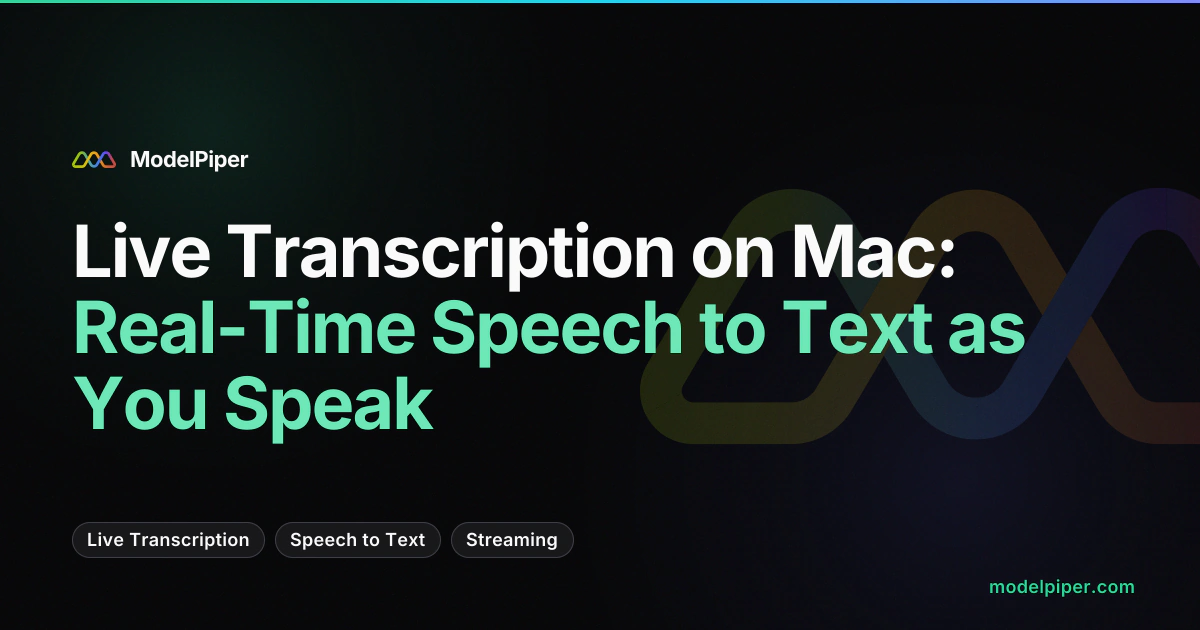 ModelPiper

Live Transcription on Mac: Real-Time Speech to Text as You Speak

Live Transcription
Speech to Text
Streaming

modelpiper.com